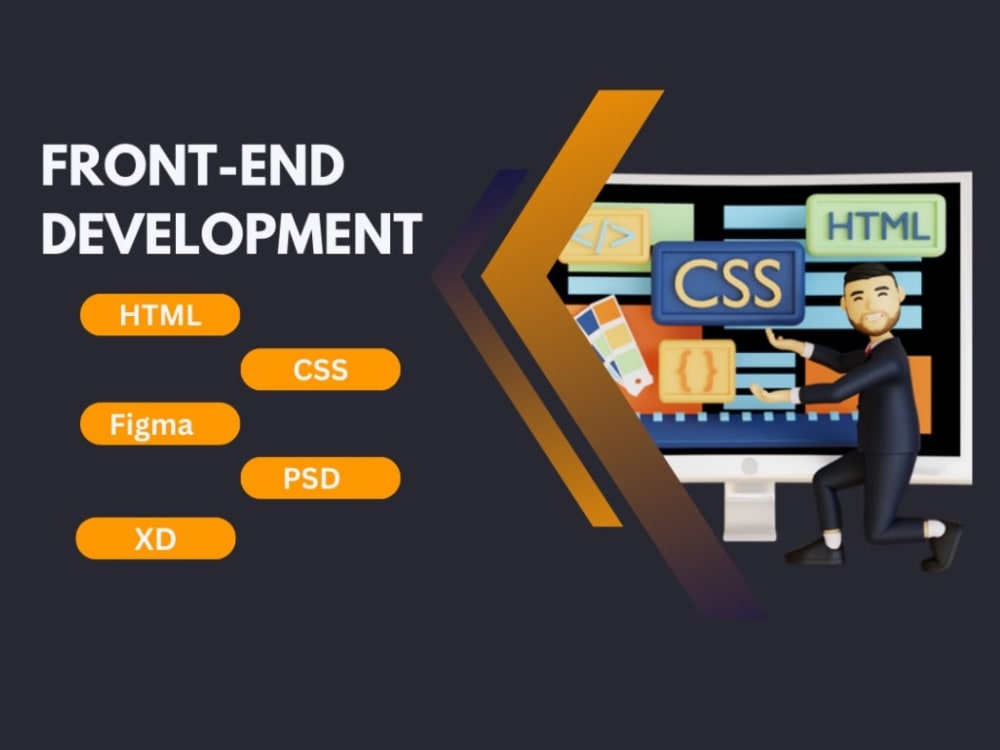 FRONT-END DEVELOPMENT

HTML

CSS

Figma

PSD

XD

</>

HTML

CSS

{}